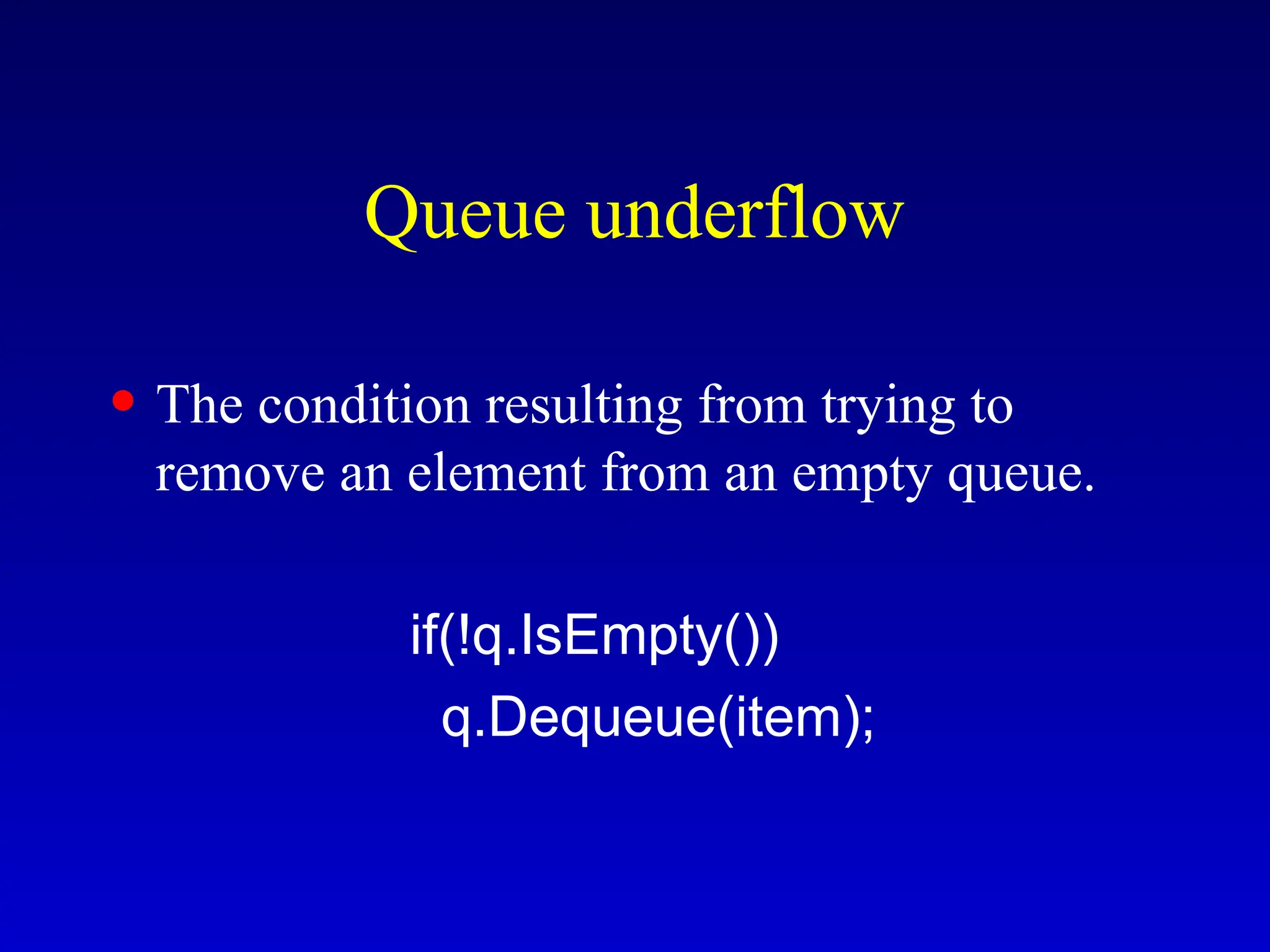 Queue underflow

• The condition resulting from trying to remove an element from an empty queue.

if(!q.IsEmpty())
  q.Dequeue(item);